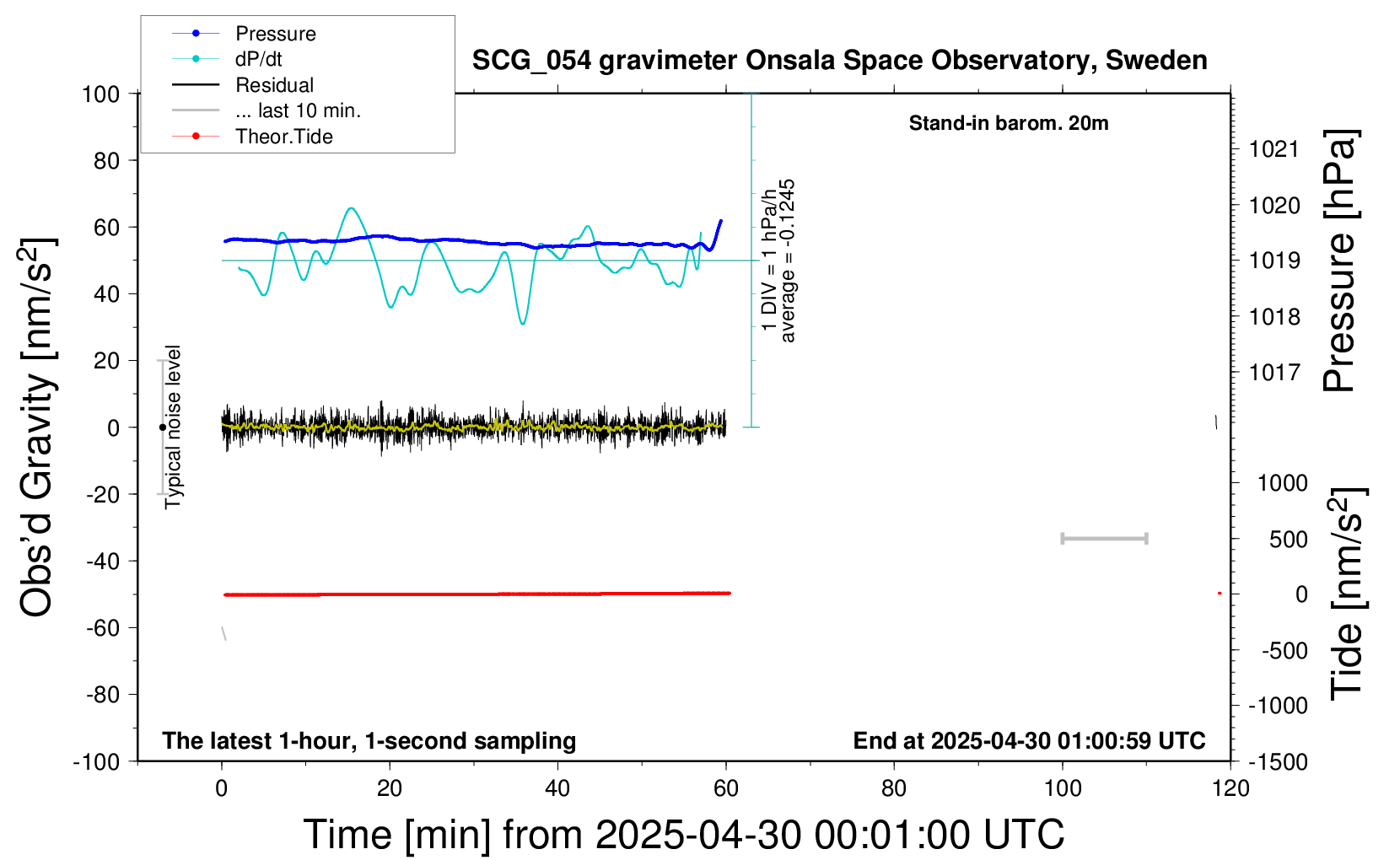 Pressure
dP/dt
Residual
... last 10 min.
Theor.Tide

SCG_054 gravimeter Onsala Space Observatory, Sweden

Stand-in barom. 20m

1 DIV = 1 hPa/h
average = -0.1245

Typical noise level

Obs'd Gravity [nm/s$^2$]

100
80
60
40
20
0
-20
-40
-60
-80
-100

Pressure [hPa]

1021
1020
1019
1018
1017

Tide [nm/s$^2$]

1000
500
0
-500
-1000
-1500

The latest 1-hour, 1-second sampling

End at 2025-04-30 01:00:59 UTC

0
20
40
60
80
100
120

Time [min] from 2025-04-30 00:01:00 UTC